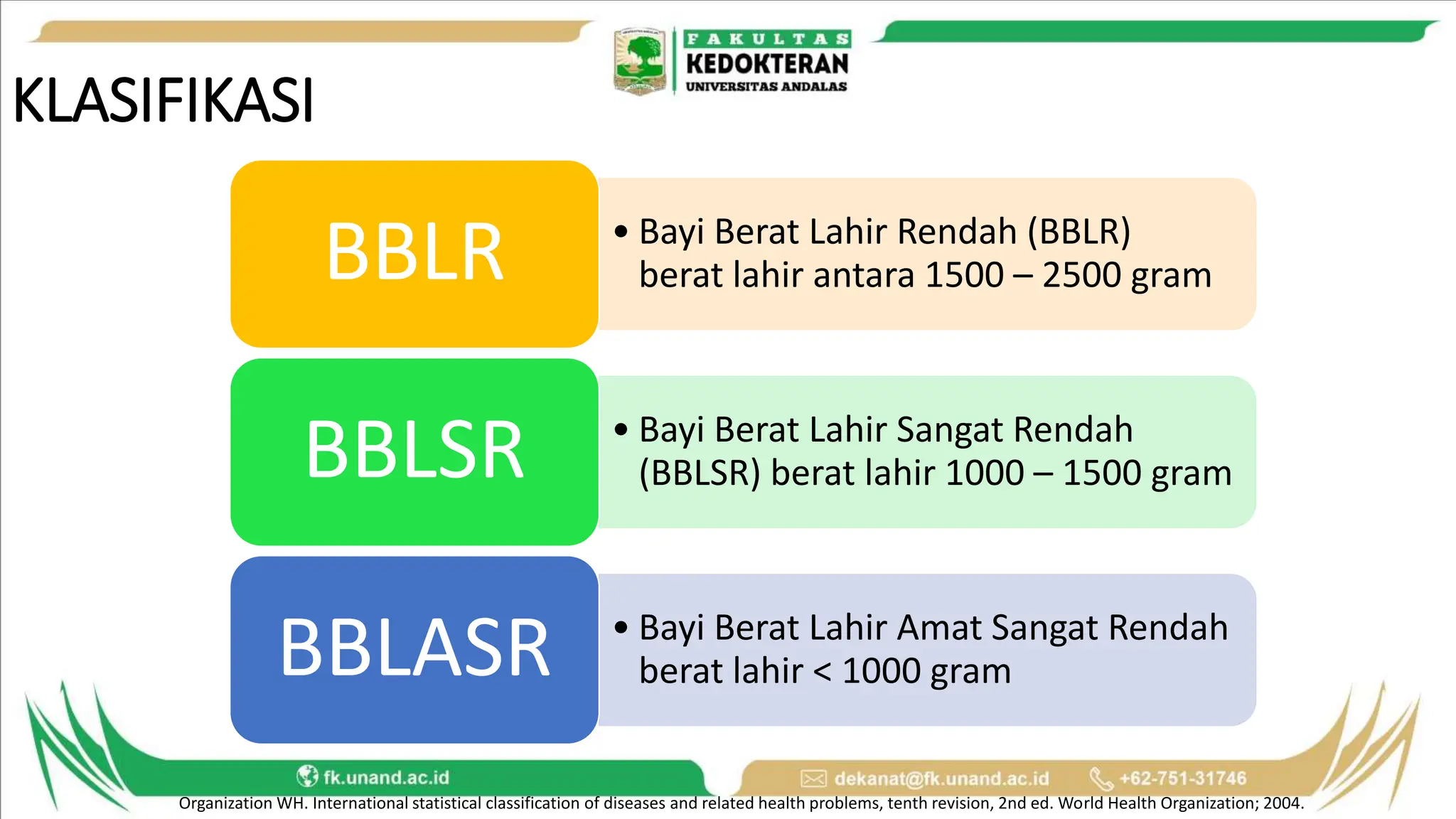 FAKULTAS
KEDOKTERAN
UNIVERSITAS ANDALAS

KLASIFIKASI

BBLR

• Bayi Berat Lahir Rendah (BBLR) berat lahir antara 1500 – 2500 gram

BBLSR

• Bayi Berat Lahir Sangat Rendah (BBLSR) berat lahir 1000 – 1500 gram

BBLASR

• Bayi Berat Lahir Amat Sangat Rendah berat lahir < 1000 gram

fk.unand.ac.id
dekanat@fk.unand.ac.id
+62-751-31746

Organization WH. International statistical classification of diseases and related health problems, tenth revision, 2nd ed. World Health Organization; 2004.